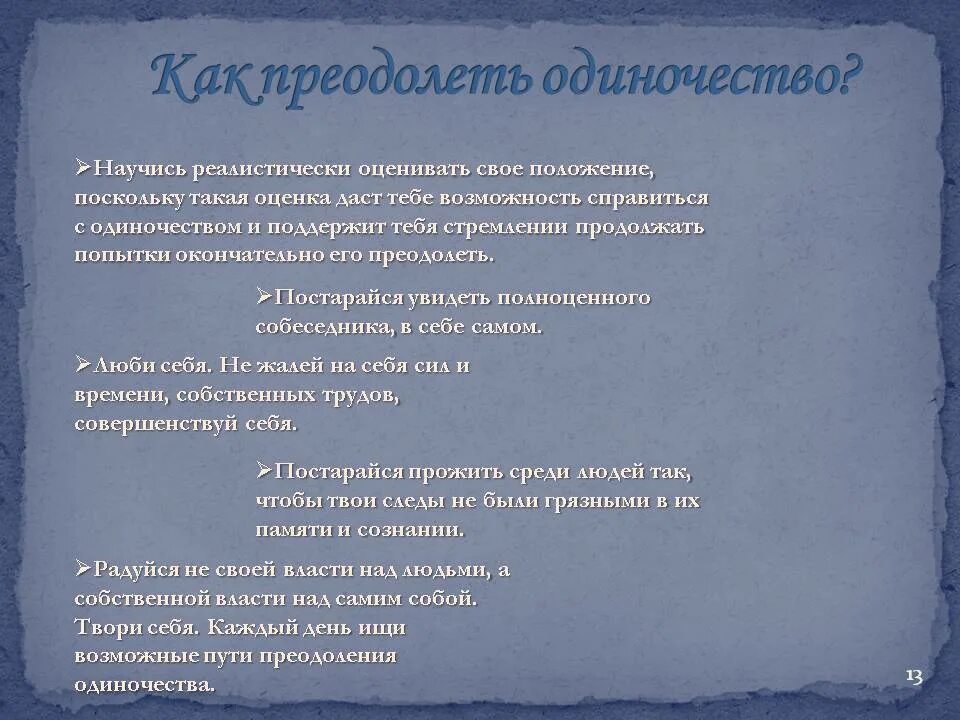 Как преодолеть одиночество?

➢Научись реалистически оценивать свое положение, поскольку такая оценка даст тебе возможность справиться с одиночеством и поддержит тебя стремлении продолжать попытки окончательно его преодолеть.

➢Постарайся увидеть полноценного собеседника, в себе самом.

➢Люби себя. Не жалей на себя сил и времени, собственных трудов, совершенствуй себя.

➢Постарайся прожить среди людей так, чтобы твои следы не были грязными в их памяти и сознании.

➢Радуйся не своей власти над людьми, а собственной власти над самим собой. Твори себя. Каждый день ищи возможные пути преодоления одиночества.

13